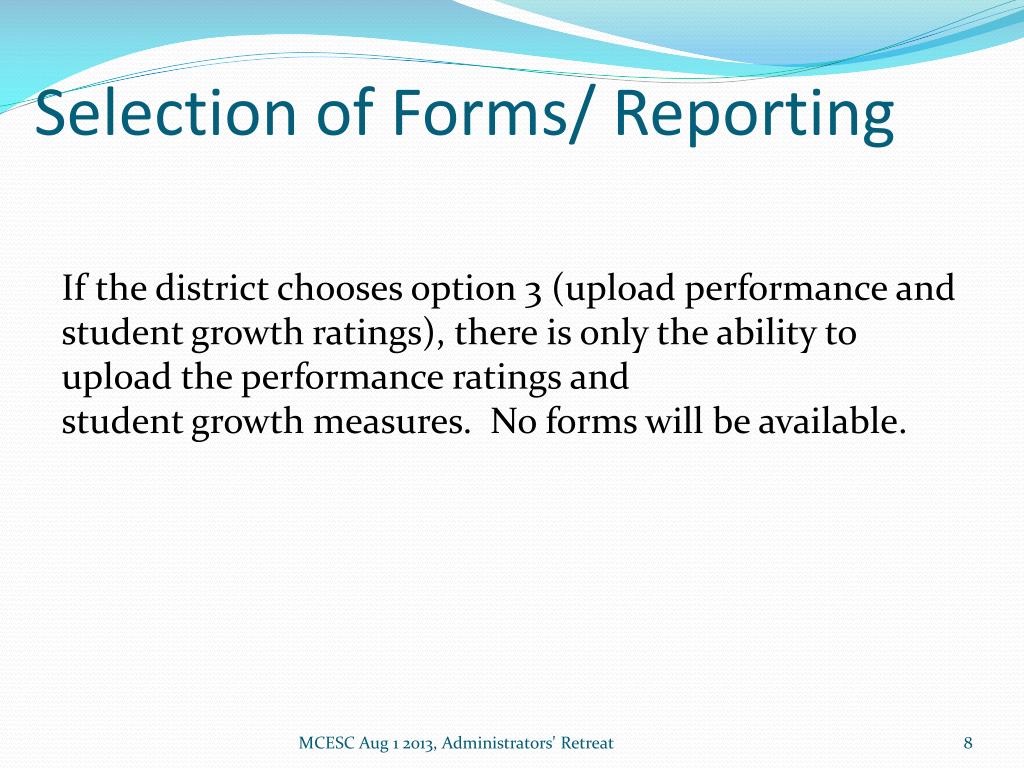 Selection of Forms/ Reporting

If the district chooses option 3 (upload performance and student growth ratings), there is only the ability to upload the performance ratings and student growth measures.  No forms will be available.

MCESC Aug 1 2013, Administrators' Retreat

8